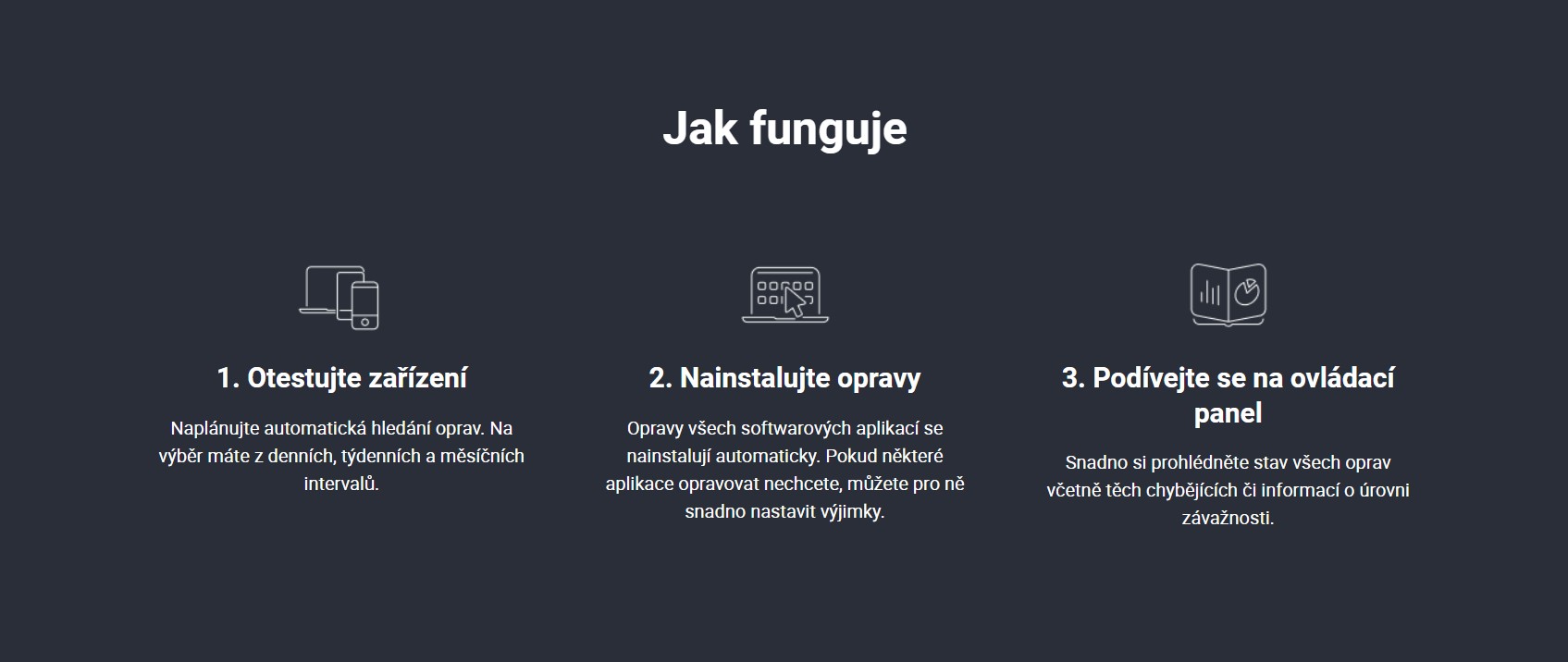 Jak funguje

1. Otestujte zařízení

Naplánujte automatická hledání oprav. Na výběr máte z denních, týdenních a měsíčních intervalů.

2. Nainstalujte opravy

Opravy všech softwarových aplikací se nainstalují automaticky. Pokud některé aplikace opravovat nechcete, můžete pro ně snadno nastavit výjimky.

3. Podívejte se na ovládací panel

Snadno si prohlédněte stav všech oprav včetně těch chybějících či informací o úrovni závažnosti.